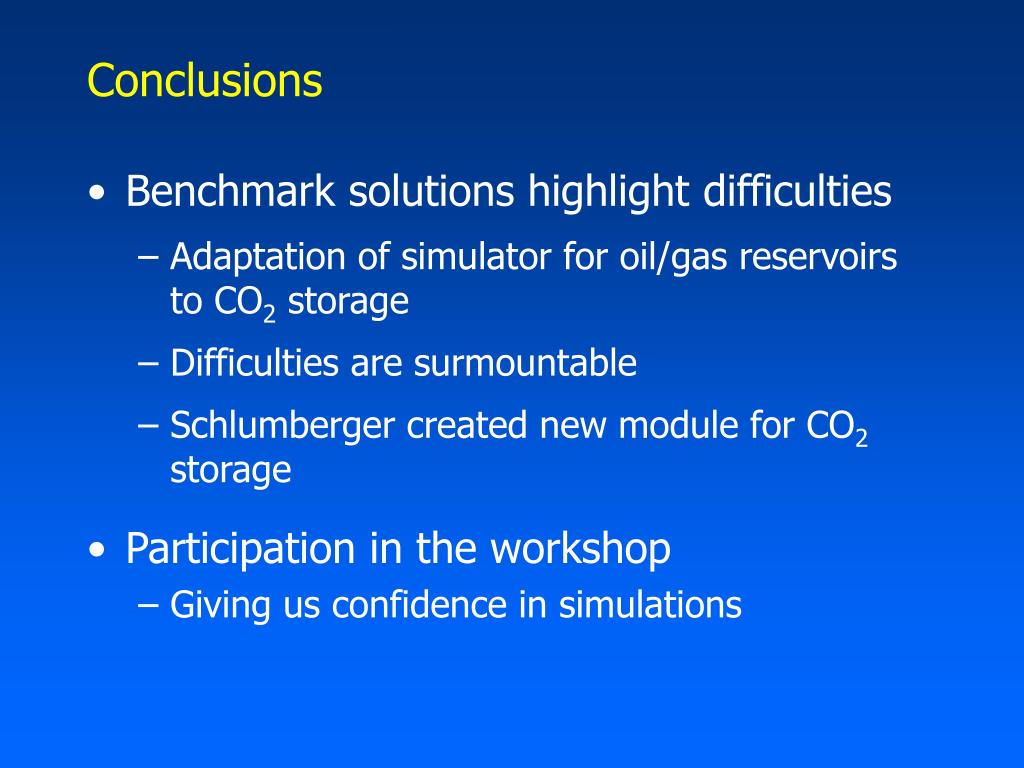 Conclusions

• Benchmark solutions highlight difficulties
– Adaptation of simulator for oil/gas reservoirs to $CO_2$ storage
– Difficulties are surmountable
– Schlumberger created new module for $CO_2$ storage

• Participation in the workshop
– Giving us confidence in simulations